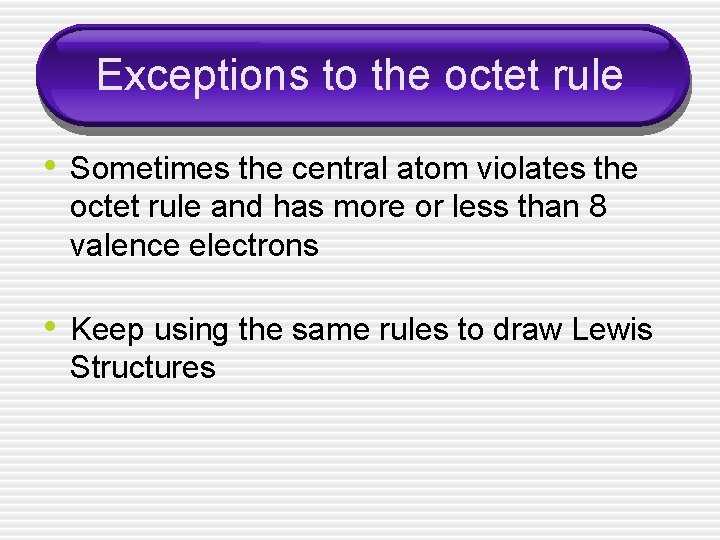 Exceptions to the octet rule

• Sometimes the central atom violates the octet rule and has more or less than 8 valence electrons

• Keep using the same rules to draw Lewis Structures